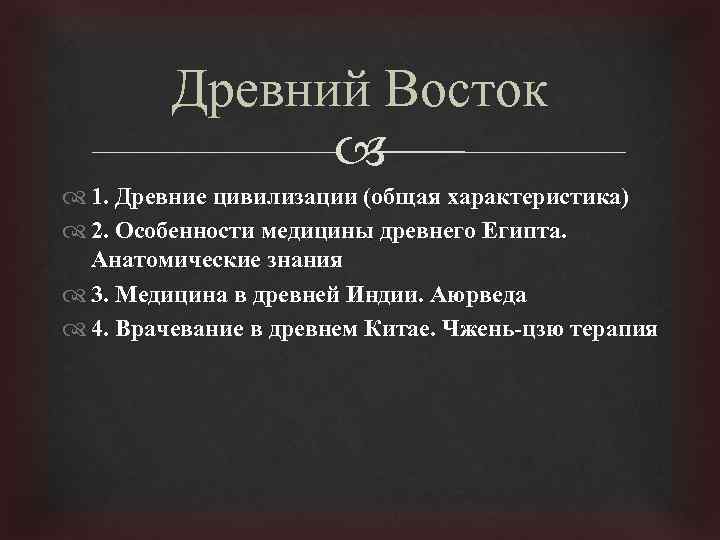 Древний Восток

1. Древние цивилизации (общая характеристика)
2. Особенности медицины древнего Египта. Анатомические знания
3. Медицина в древней Индии. Аюрведа
4. Врачевание в древнем Китае. Чжень-цзю терапия